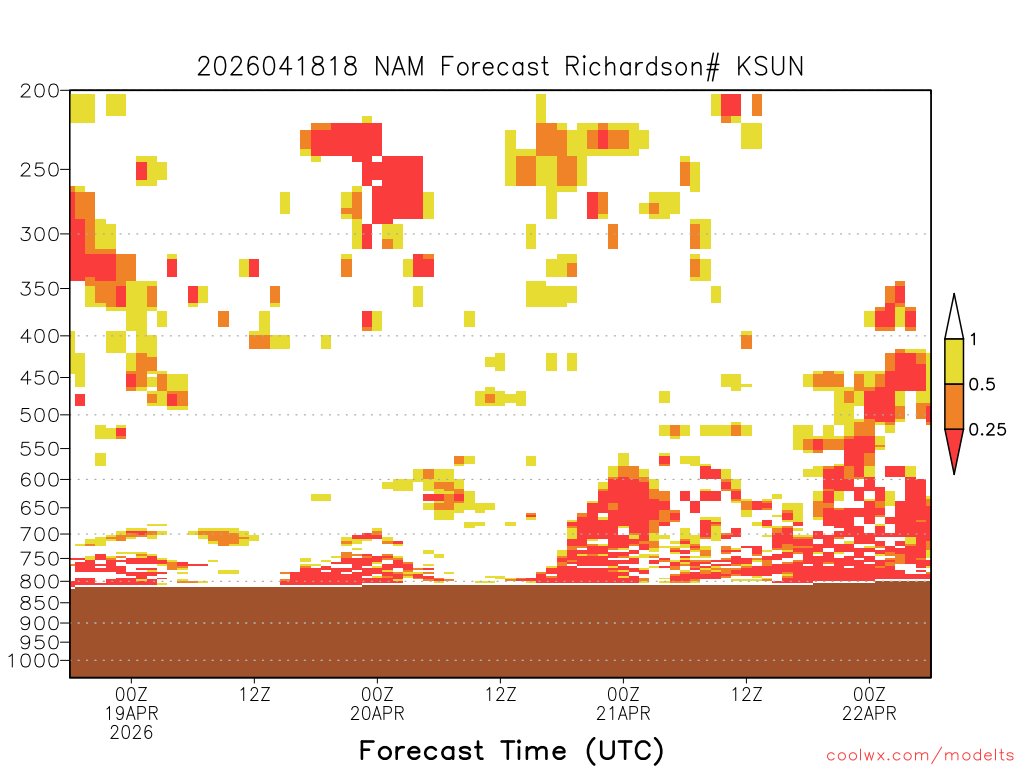 2026041818 NAM Forecast Richardson# KSUN

200
250
300
350
400
450
500
550
600
650
700
750
800
850
900
950
1000

1
0.5
0.25

00Z
19APR
2026
12Z
00Z
20APR
12Z
00Z
21APR
12Z
00Z
22APR

Forecast Time (UTC)

coolwx.com/modelts